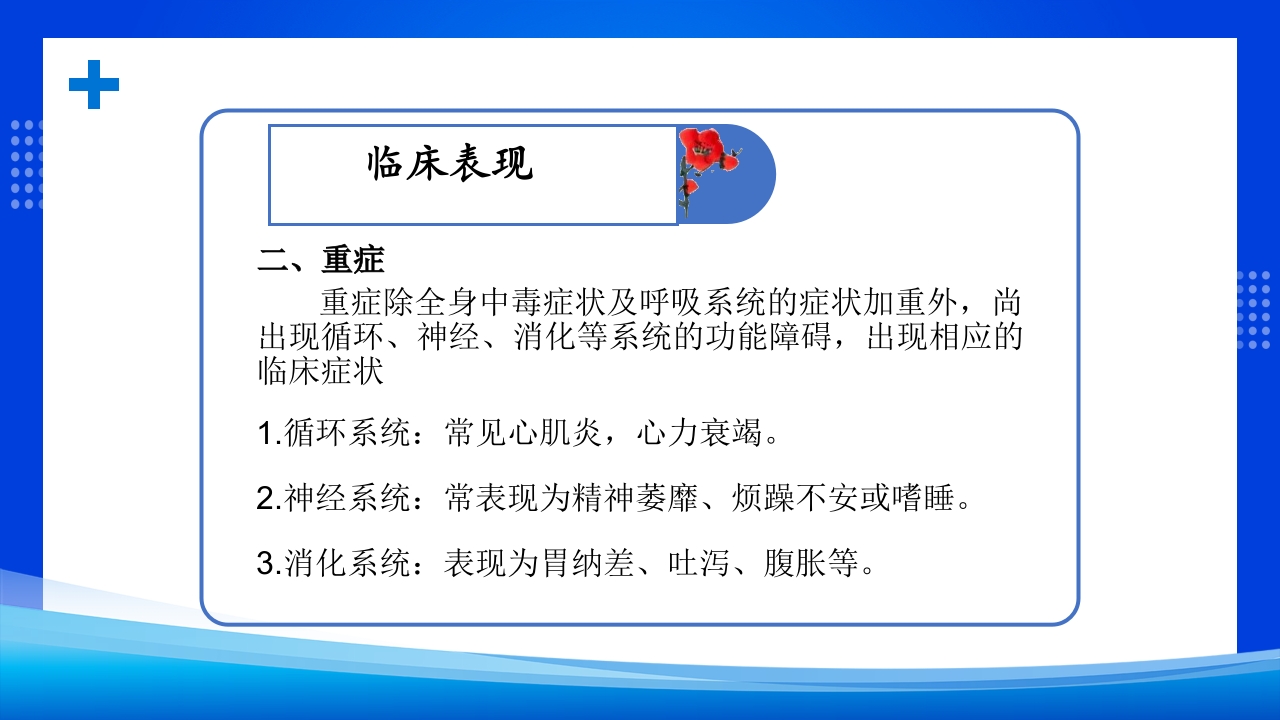 临床表现

二、重症

重症除全身中毒症状及呼吸系统的症状加重外，尚出现循环、神经、消化等系统的功能障碍，出现相应的临床症状

1.循环系统：常见心肌炎，心力衰竭。

2.神经系统：常表现为精神萎靡、烦躁不安或嗜睡。

3.消化系统：表现为胃纳差、吐泻、腹胀等。